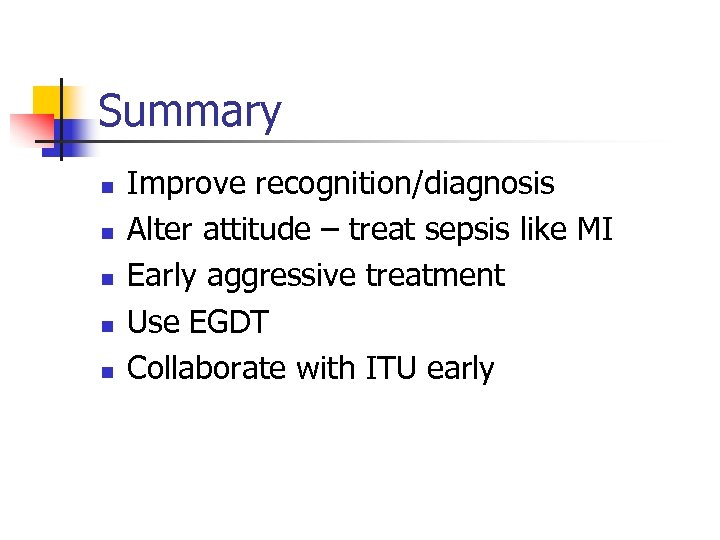 Summary

- Improve recognition/diagnosis
- Alter attitude – treat sepsis like MI
- Early aggressive treatment
- Use EGDT
- Collaborate with ITU early